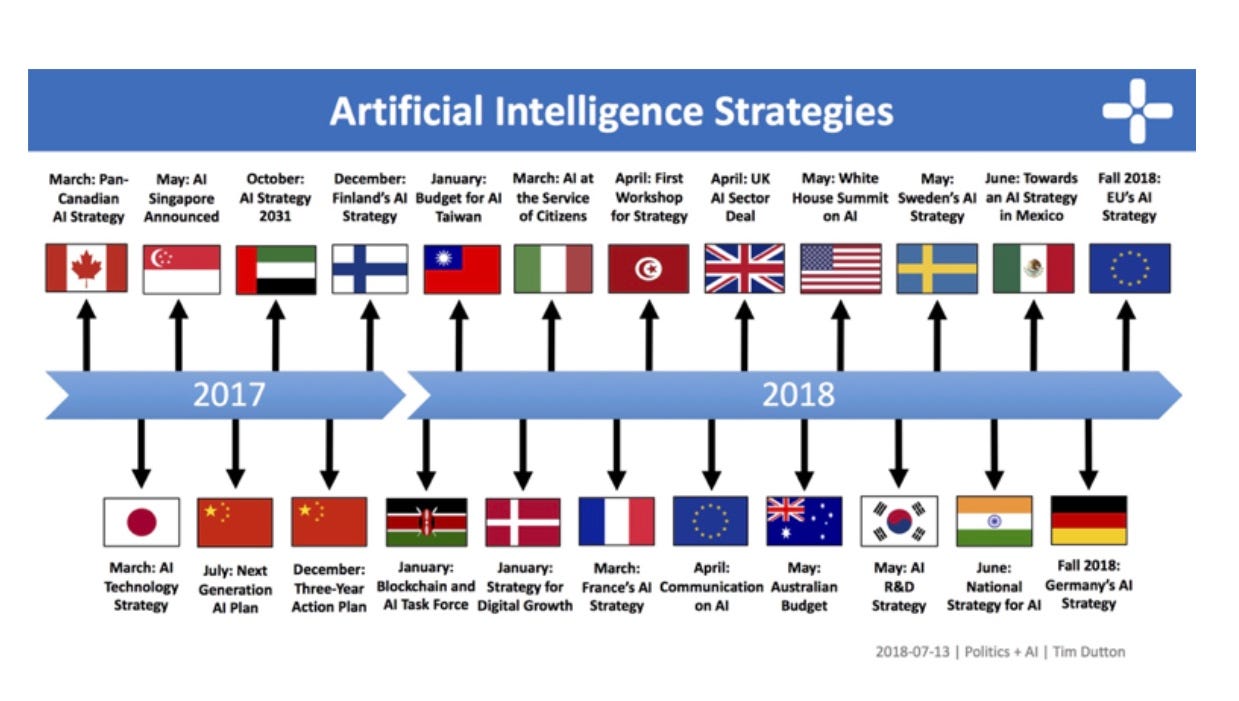 Artificial Intelligence Strategies

March: Pan-Canadian AI Strategy

May: AI Singapore Announced

October: AI Strategy 2031

December: Finland's AI Strategy

January: Budget for AI Taiwan

March: AI at the Service of Citizens

April: First Workshop for Strategy

April: UK AI Sector Deal

May: White House Summit on AI

May: Sweden's AI Strategy

June: Towards an AI Strategy in Mexico

Fall 2018: EU's AI Strategy

2017

2018

March: AI Technology Strategy

July: Next Generation AI Plan

December: Three-Year Action Plan

January: Blockchain and AI Task Force

January: Strategy for Digital Growth

March: France's AI Strategy

April: Communication on AI

May: Australian Budget

May: AI R&D Strategy

June: National Strategy for AI

Fall 2018: Germany's AI Strategy

2018-07-13 | Politics + AI | Tim Dutton